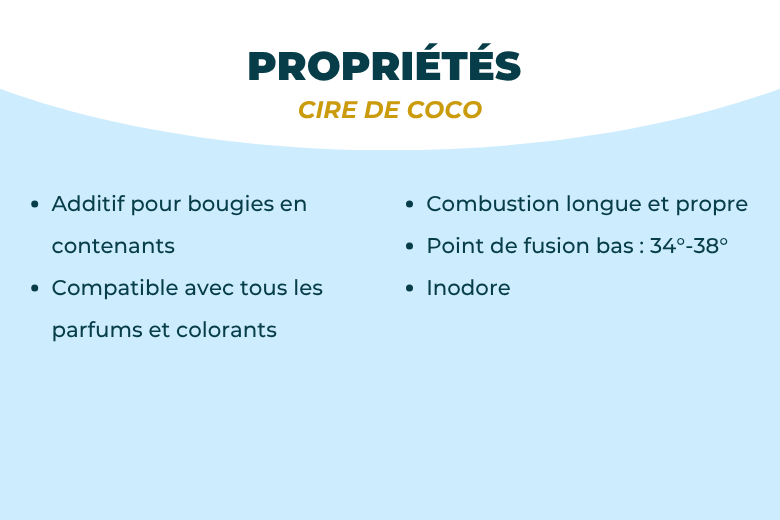 PROPRIÉTÉS
CIRE DE COCO

- Additif pour bougies en contenants
- Compatible avec tous les parfums et colorants

- Combustion longue et propre
- Point de fusion bas : 34°-38°
- Inodore